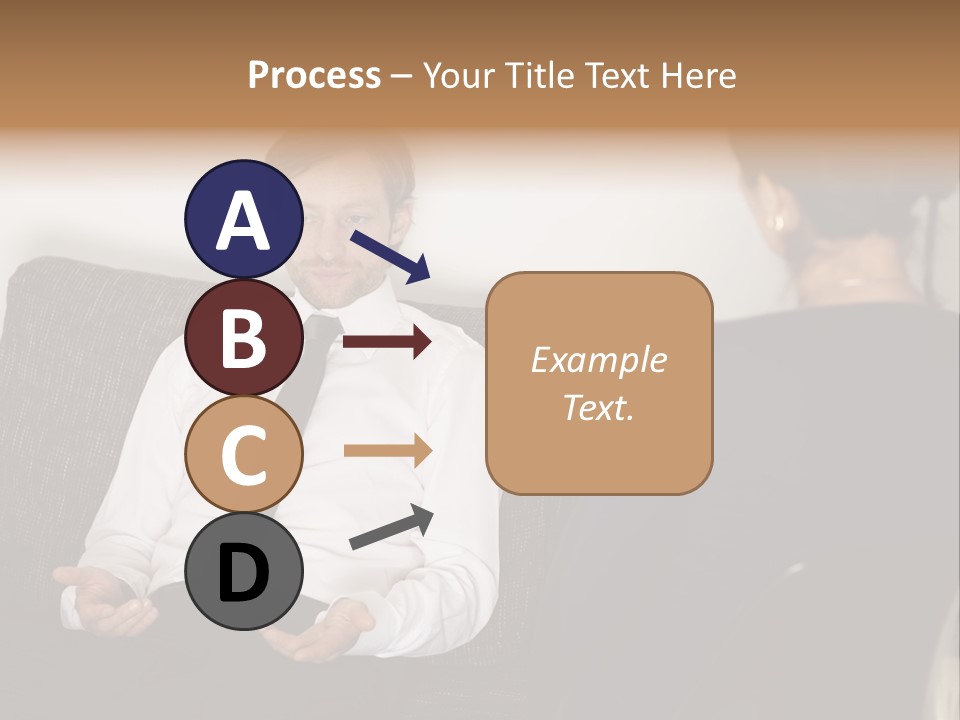 Process – Your Title Text Here

A

B

C

D

Example Text.